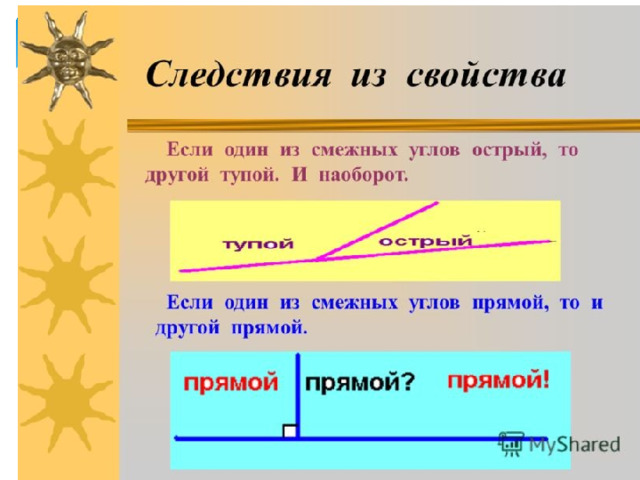 Следствия из свойства

Если один из смежных углов острый, то другой тупой. И наоборот.

тупой

острый

Если один из смежных углов прямой, то и другой прямой.

прямой

прямой?

прямой!

MyShared